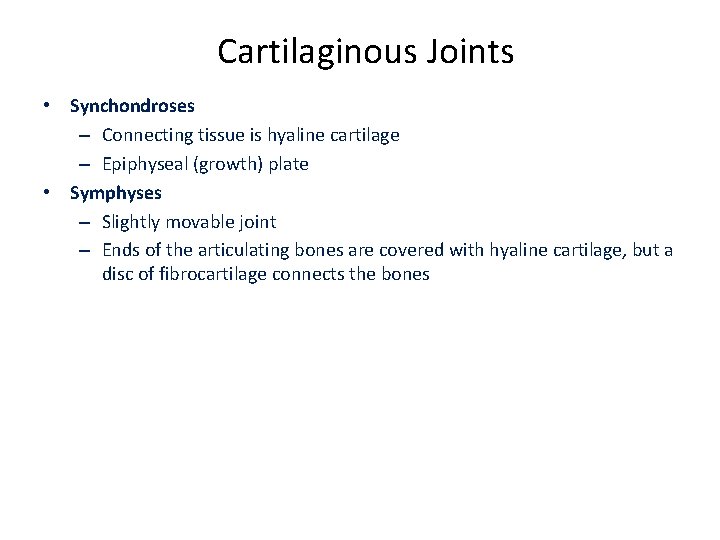 Cartilaginous Joints

• Synchondroses
  – Connecting tissue is hyaline cartilage
  – Epiphyseal (growth) plate
• Symphyses
  – Slightly movable joint
  – Ends of the articulating bones are covered with hyaline cartilage, but a disc of fibrocartilage connects the bones